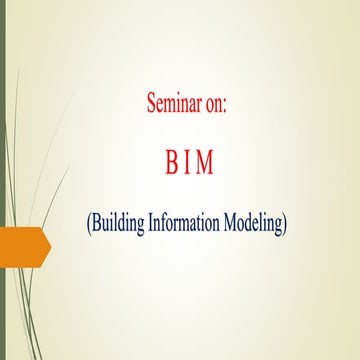 Seminar on:

B I M

(Building Information Modeling)